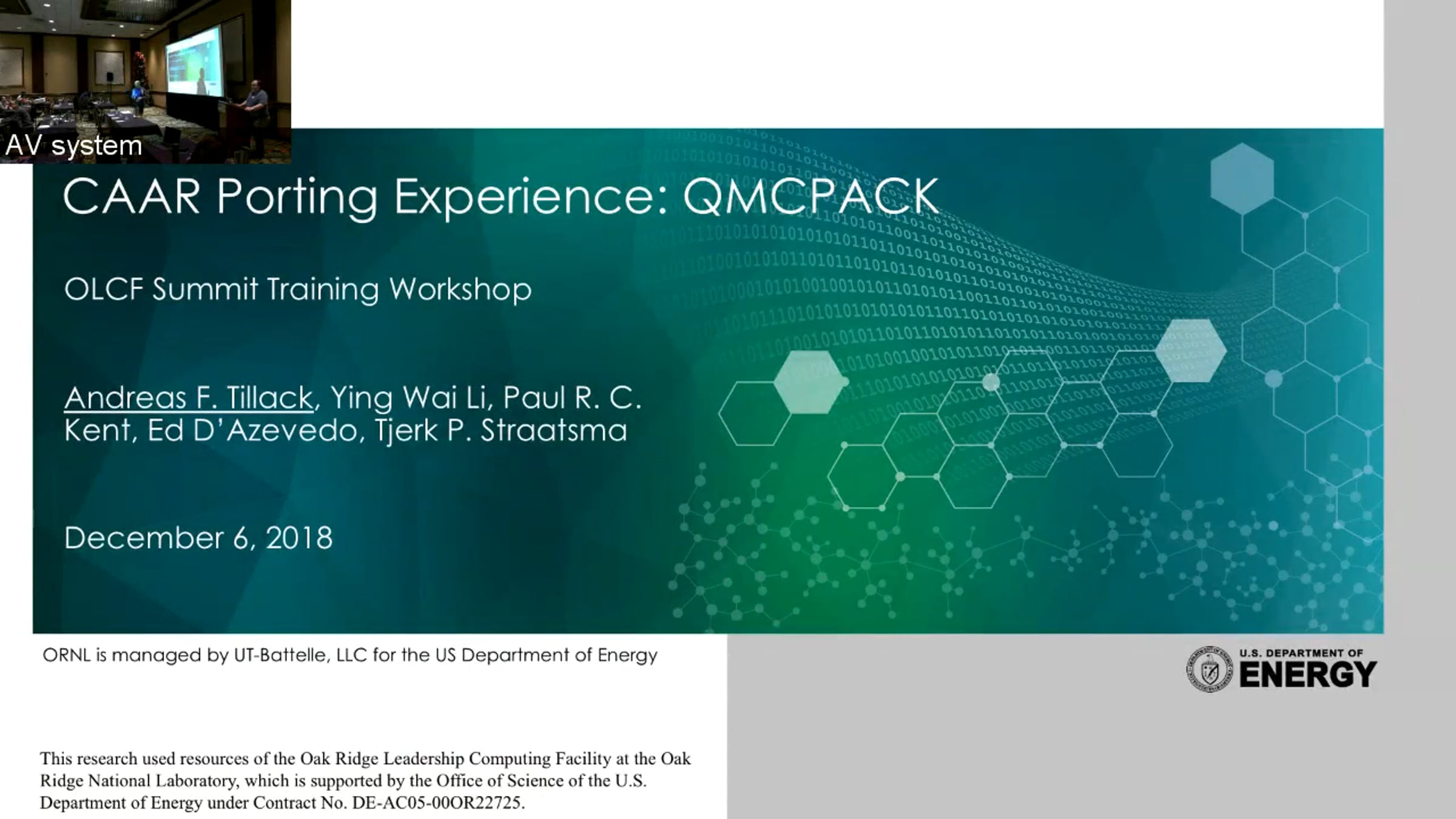 AV system

CAAR Porting Experience: QMCPACK

OLCF Summit Training Workshop

Andreas F. Tillack, Ying Wai Li, Paul R. C. Kent, Ed D'Azevedo, Tjerk P. Straatsma

December 6, 2018

ORNL is managed by UT-Battelle, LLC for the US Department of Energy

U.S. DEPARTMENT OF ENERGY

This research used resources of the Oak Ridge Leadership Computing Facility at the Oak Ridge National Laboratory, which is supported by the Office of Science of the U.S. Department of Energy under Contract No. DE-AC05-00OR22725.